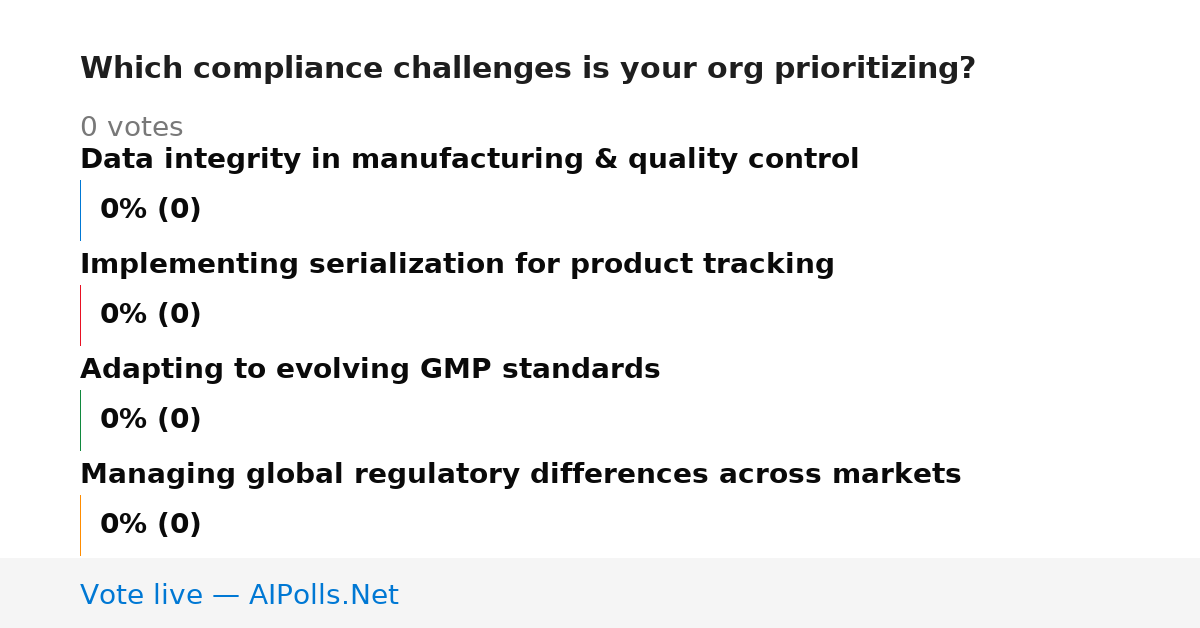 Which compliance challenges is your org prioritizing?

0 votes

Data integrity in manufacturing & quality control

0% (0)

Implementing serialization for product tracking

0% (0)

Adapting to evolving GMP standards

0% (0)

Managing global regulatory differences across markets

0% (0)

Vote live — AIPolls.Net